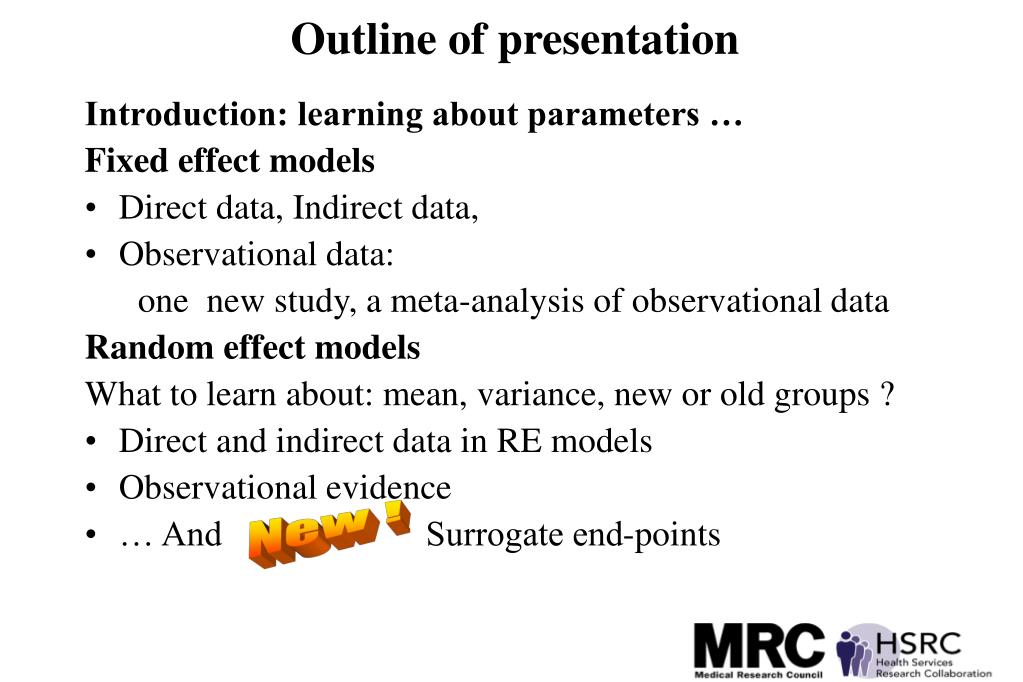 Outline of presentation

Introduction: learning about parameters …

Fixed effect models

• Direct data, Indirect data,
• Observational data:
one new study, a meta-analysis of observational data

Random effect models

What to learn about: mean, variance, new or old groups ?

• Direct and indirect data in RE models
• Observational evidence
• … And New ! Surrogate end-points

MRC
Medical Research Council

HSRC
Health Services
Research Collaboration